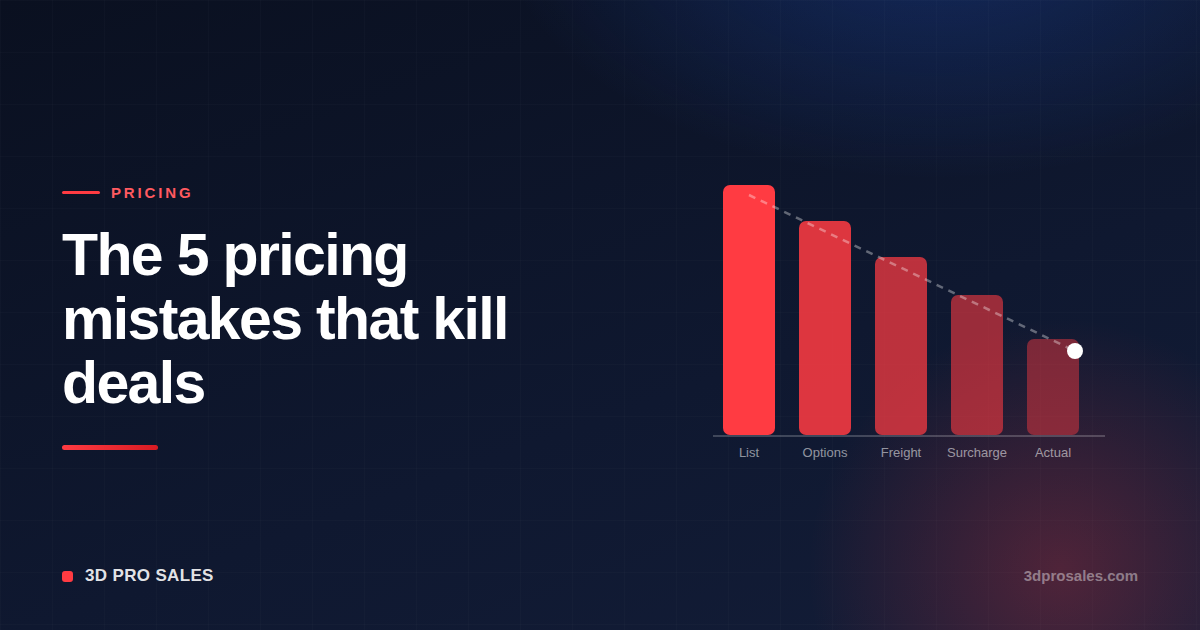 PRICING

The 5 pricing mistakes that kill deals

List
Options
Freight
Surcharge
Actual

3D PRO SALES

3dprosales.com